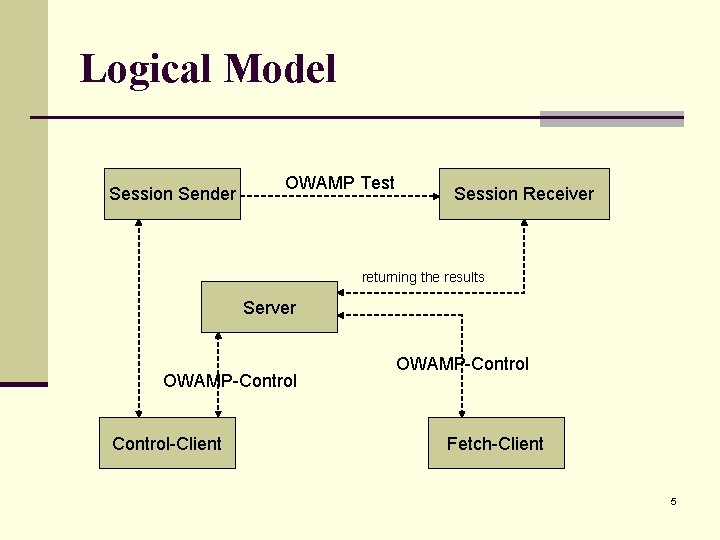 Logical Model

Session Sender

OWAMP Test

Session Receiver

returning the results

Server

OWAMP-Control

OWAMP-Control

Control-Client

Fetch-Client

5